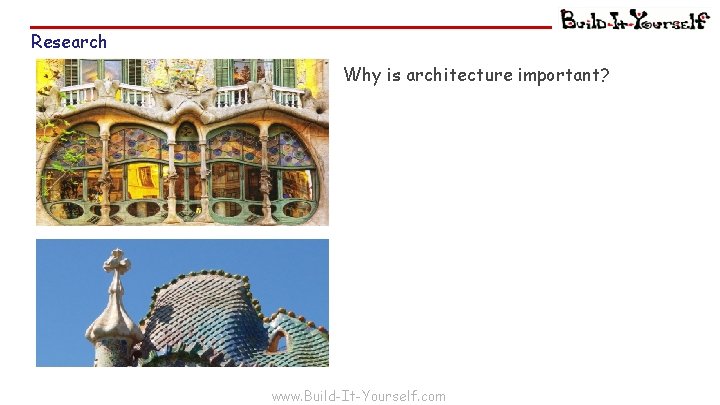 Build-It-Yourself

Research

Why is architecture important?

www.Build-It-Yourself.com